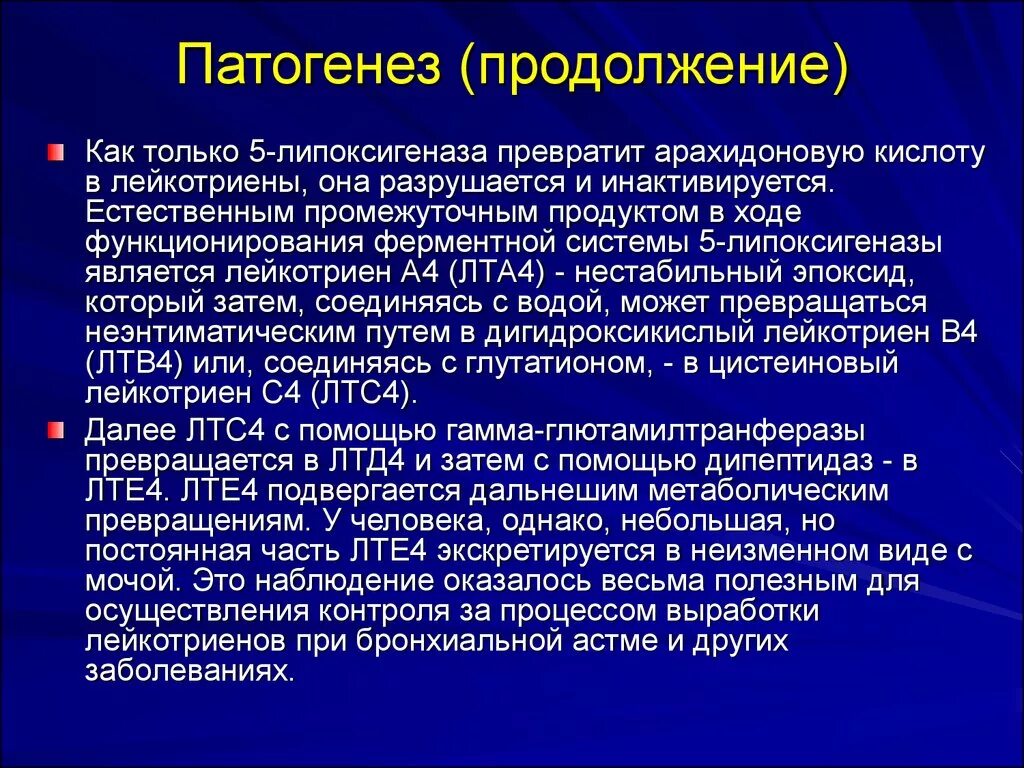 Патогенез (продолжение)

Как только 5-липоксигеназа превратит арахидоновую кислоту в лейкотриены, она разрушается и инактивируется. Естественным промежуточным продуктом в ходе функционирования ферментной системы 5-липоксигеназы является лейкотриен А4 (ЛТА4) - нестабильный эпоксид, который затем, соединяясь с водой, может превращаться неэнтиматическим путем в дигидроксикислый лейкотриен В4 (ЛТВ4) или, соединяясь с глутатионом, - в цистеиновый лейкотриен С4 (ЛТС4).

Далее ЛТС4 с помощью гамма-глютамилтранферазы превращается в ЛТД4 и затем с помощью дипептидаз - в ЛТЕ4. ЛТЕ4 подвергается дальнешим метаболическим превращениям. У человека, однако, небольшая, но постоянная часть ЛТЕ4 экскретируется в неизменном виде с мочой. Это наблюдение оказалось весьма полезным для осуществления контроля за процессом выработки лейкотриенов при бронхиальной астме и других заболеваниях.